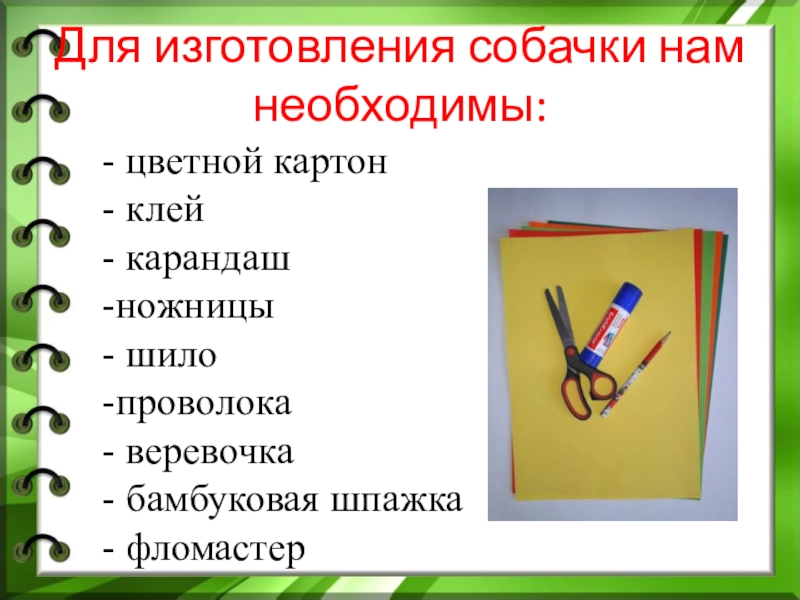 Для изготовления собачки нам необходимы:

- цветной картон
- клей
- карандаш
-ножницы
- шило
-проволока
- веревочка
- бамбуковая шпажка
- фломастер